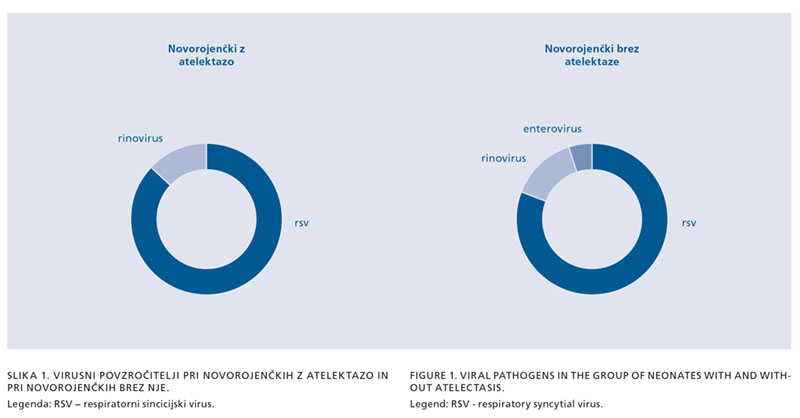 Novorojenčki z atelektazo

rinovirus

rsv

Novorojenčki brez atelektaze

enterovirus

rinovirus

rsv

SLIKA 1. VIRUSNI POVZROČITELJI PRI NOVOROJENČKIH Z ATELEKTAZO IN PRI NOVOROJENČKIH BREZ NJE.
Legenda: RSV – respiratorni sincicijski virus.

FIGURE 1. VIRAL PATHOGENS IN THE GROUP OF NEONATES WITH AND WITHOUT ATELECTASIS.
Legend: RSV - respiratory syncytial virus.